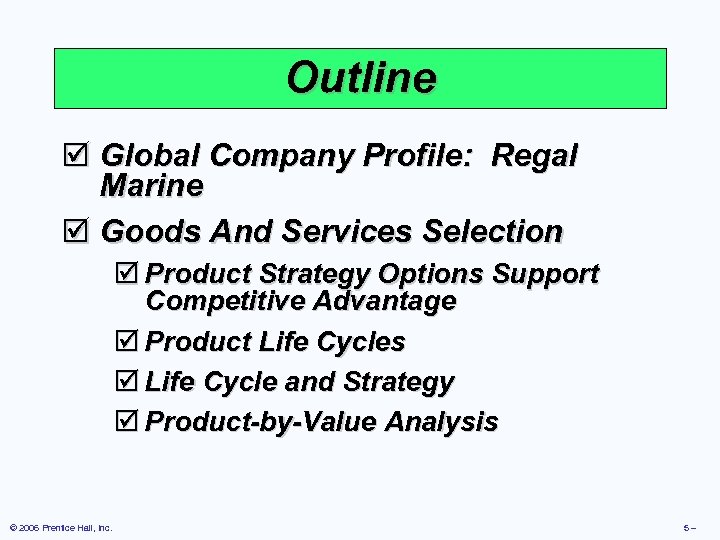 Outline

☑ Global Company Profile: Regal Marine

☑ Goods And Services Selection

☑ Product Strategy Options Support Competitive Advantage

☑ Product Life Cycles

☑ Life Cycle and Strategy

☑ Product-by-Value Analysis

© 2006 Prentice Hall, Inc.

5 –